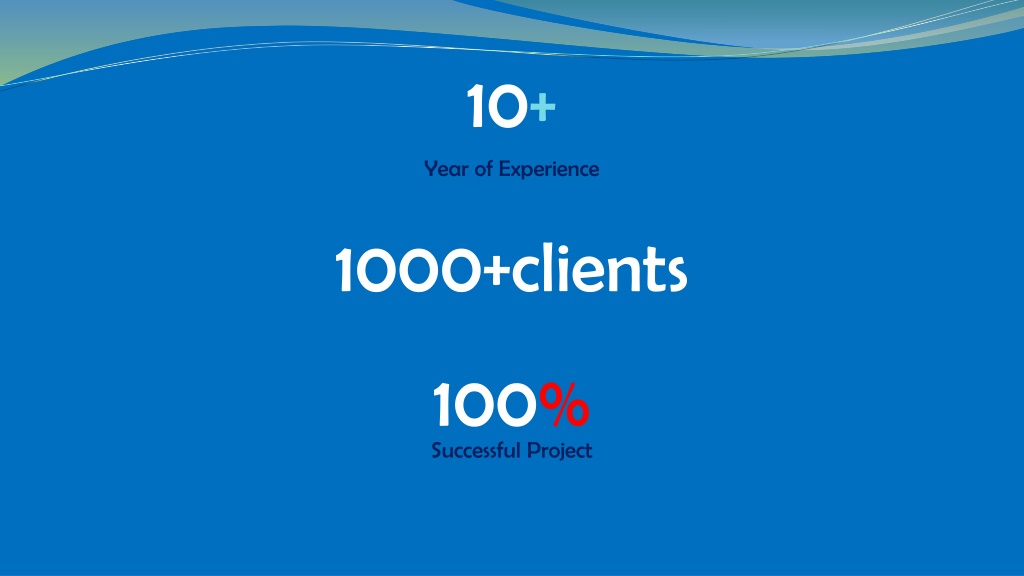 10+

Year of Experience

1000+clients

100%

Successful Project